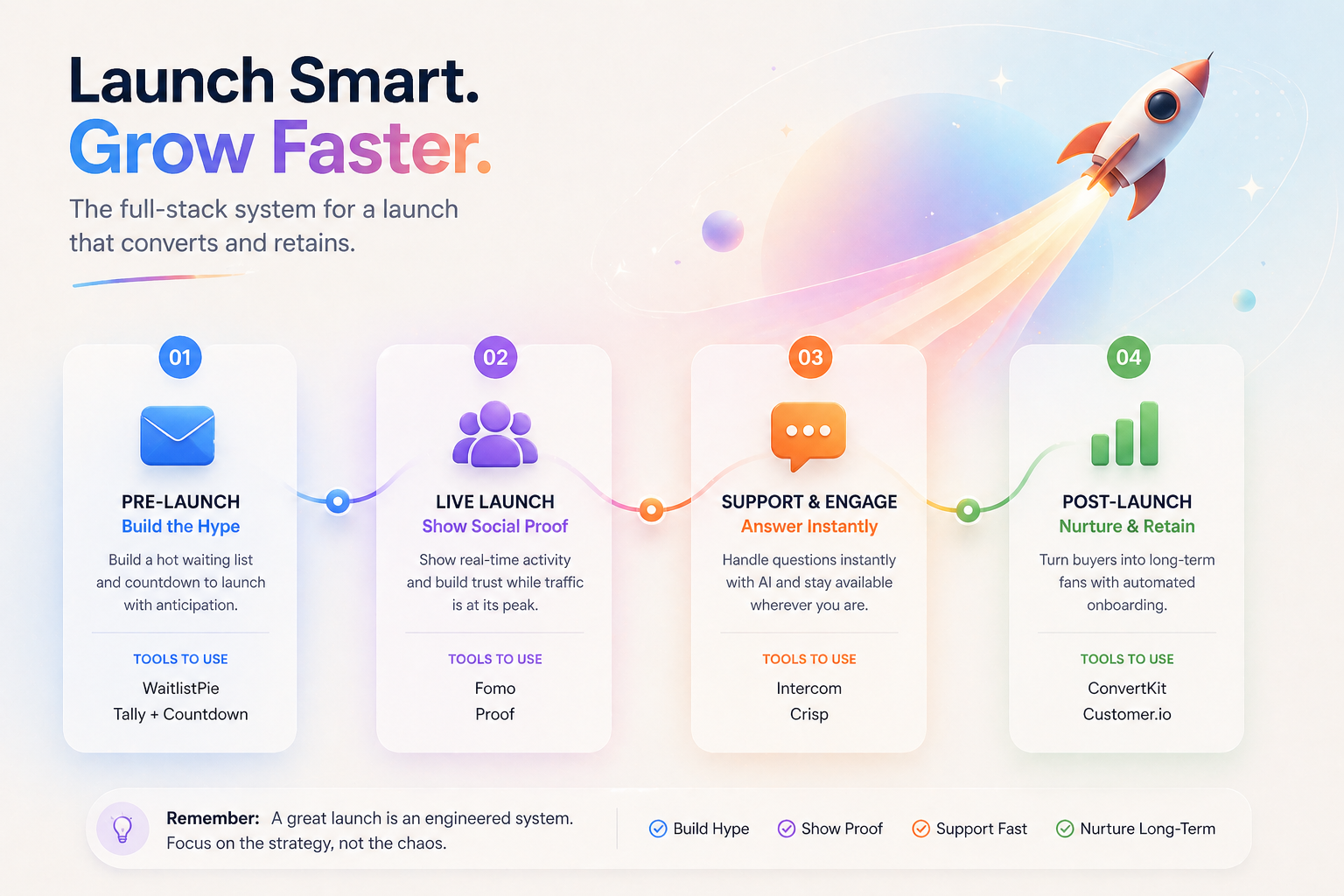 Launch Smart.
Grow Faster.

The full-stack system for a launch that converts and retains.

01

PRE-LAUNCH
Build the Hype

Build a hot waiting list and countdown to launch with anticipation.

TOOLS TO USE
WaitlistPie
Tally + Countdown

02

LIVE LAUNCH
Show Social Proof

Show real-time activity and build trust while traffic is at its peak.

TOOLS TO USE
Fomo
Proof

03

SUPPORT & ENGAGE
Answer Instantly

Handle questions instantly with AI and stay available wherever you are.

TOOLS TO USE
Intercom
Crisp

04

POST-LAUNCH
Nurture & Retain

Turn buyers into long-term fans with automated onboarding.

TOOLS TO USE
ConvertKit
Customer.io

Remember: A great launch is an engineered system. Focus on the strategy, not the chaos.

Build Hype
Show Proof
Support Fast
Nurture Long-Term